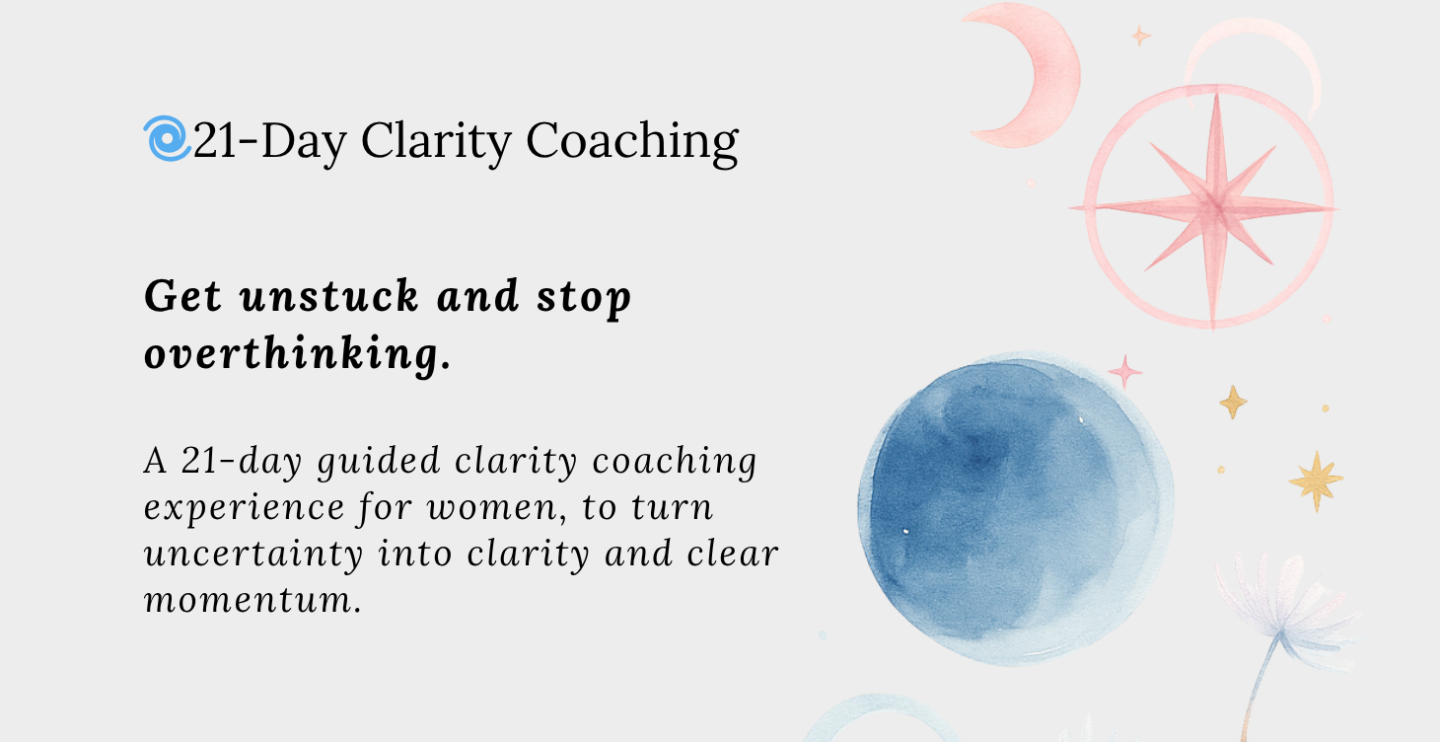 21-Day Clarity Coaching

Get unstuck and stop overthinking.

A 21-day guided clarity coaching experience for women, to turn uncertainty into clarity and clear momentum.